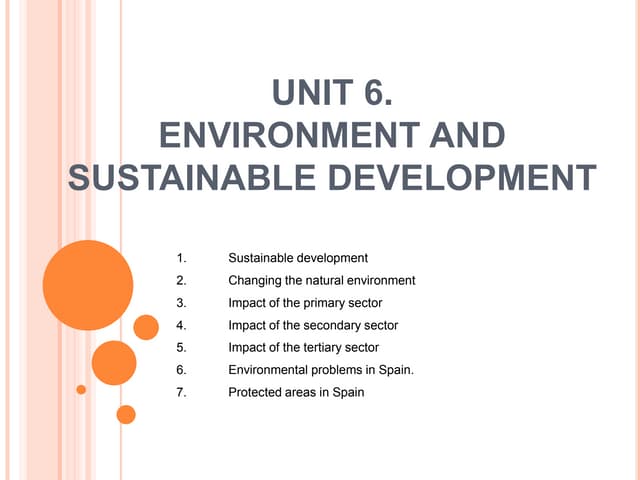 UNIT 6.
ENVIRONMENT AND SUSTAINABLE DEVELOPMENT

1. Sustainable development
2. Changing the natural environment
3. Impact of the primary sector
4. Impact of the secondary sector
5. Impact of the tertiary sector
6. Environmental problems in Spain.
7. Protected areas in Spain